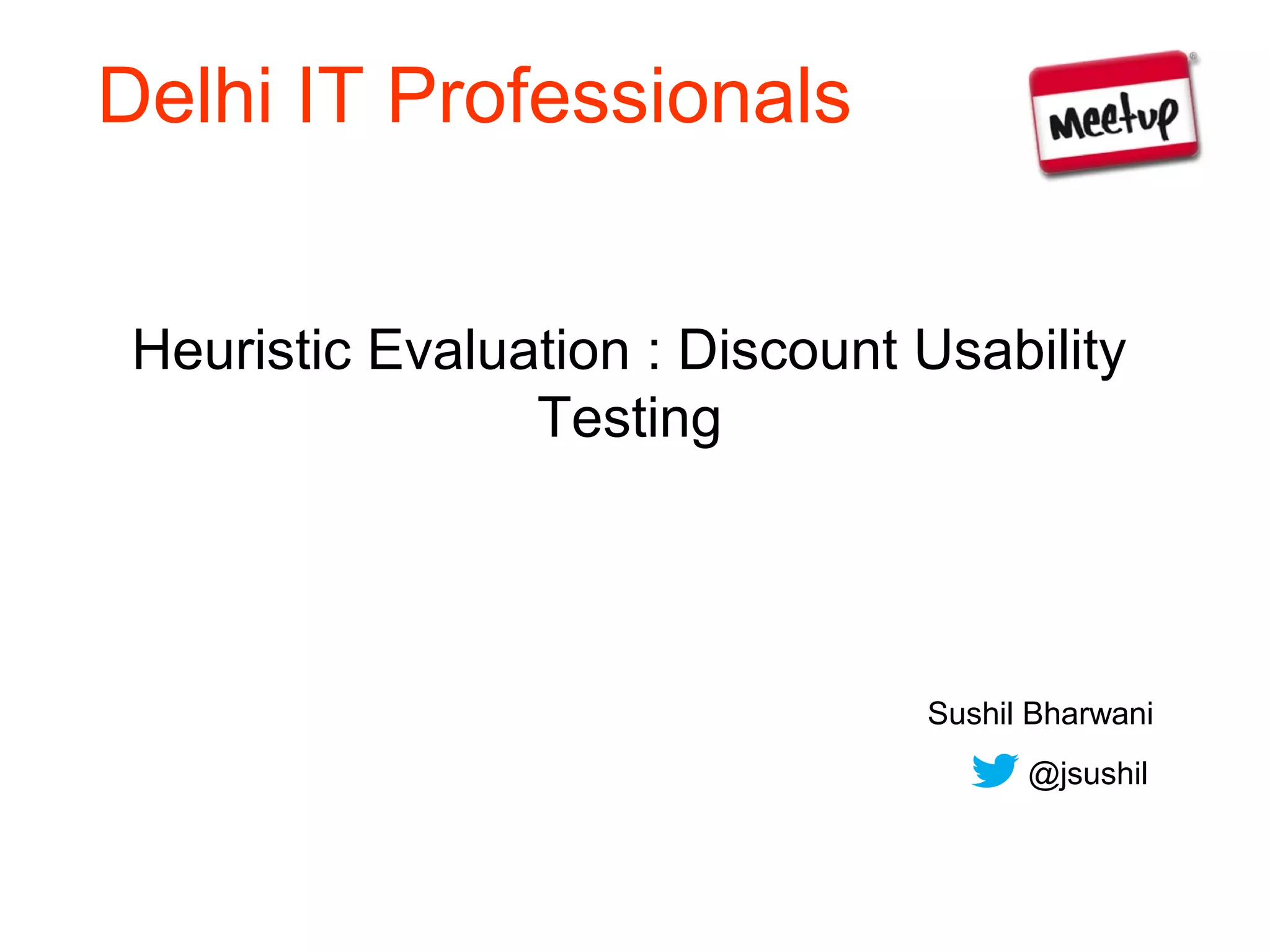 Delhi IT Professionals

Meetup

Heuristic Evaluation : Discount Usability Testing

Sushil Bharwani

@jsushil